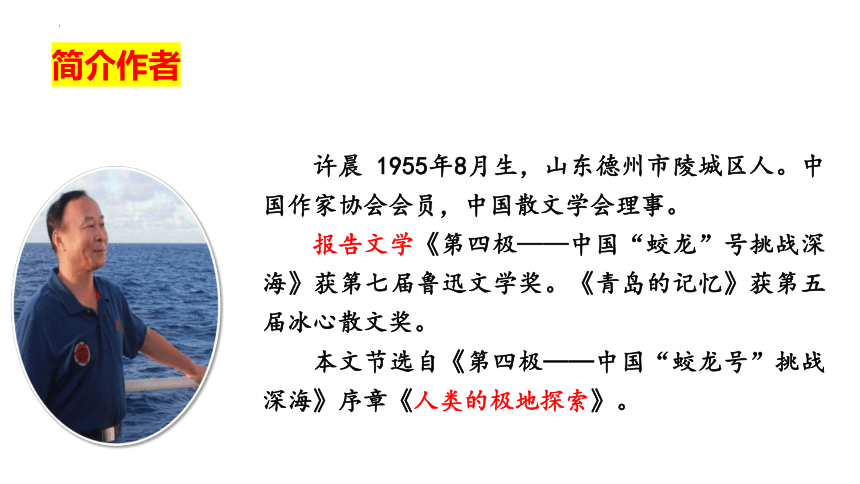 简介作者

许晨 1955年8月生，山东德州市陵城区人。中国作家协会会员，中国散文学会理事。

报告文学《第四极——中国“蛟龙”号挑战深海》获第七届鲁迅文学奖。《青岛的记忆》获第五届冰心散文奖。

本文节选自《第四极——中国“蛟龙号”挑战深海》序章《人类的极地探索》。